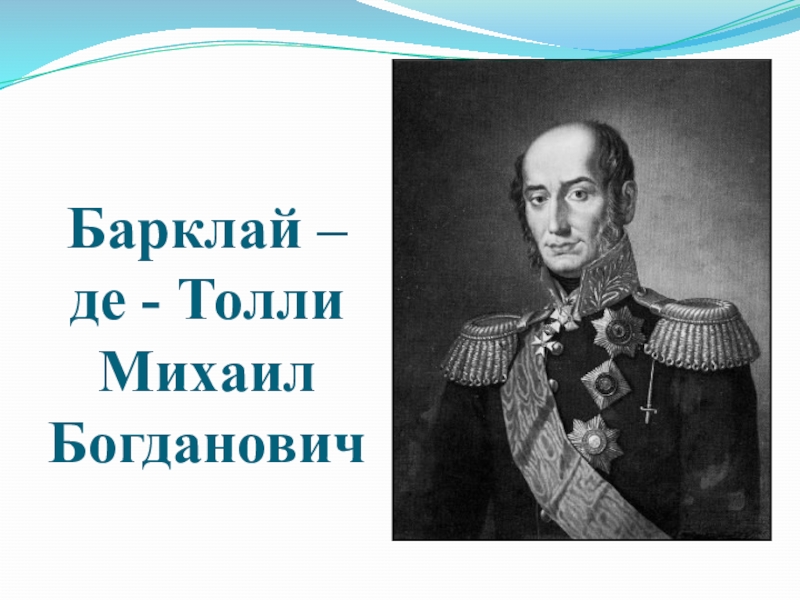 Барклай – де - Толли Михаил Богданович